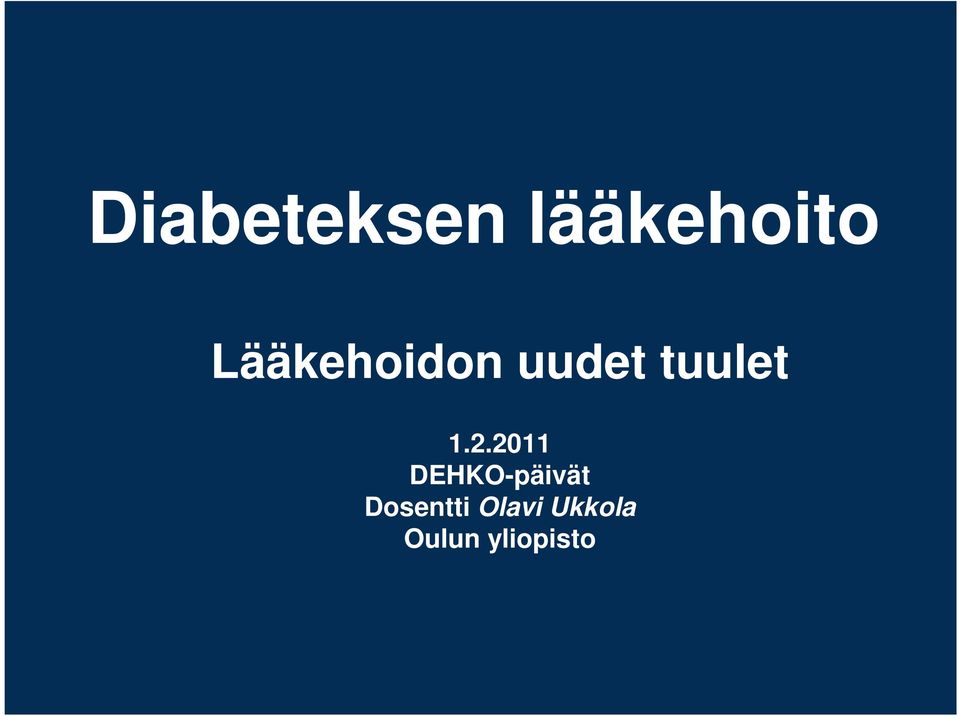 Diabeteksen lääkehoito

Lääkehoidon uudet tuulet

1.2.2011
DEHKO-päivät
Dosentti Olavi Ukkola
Oulun yliopisto